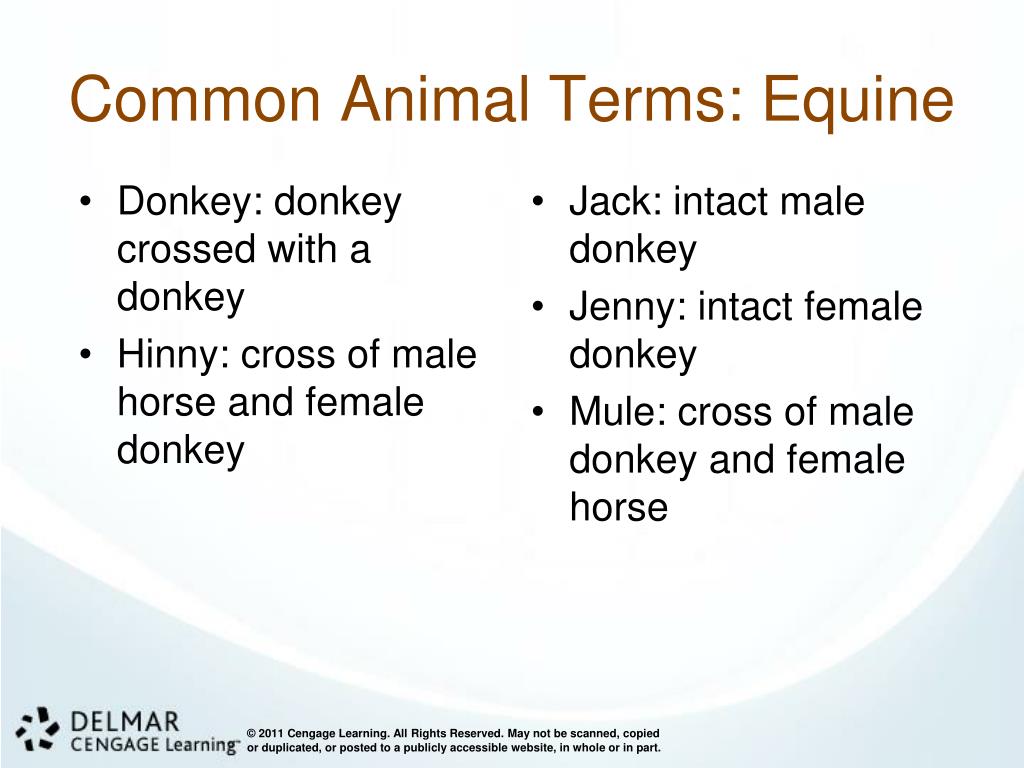 Common Animal Terms: Equine

• Donkey: donkey crossed with a donkey
• Hinny: cross of male horse and female donkey

• Jack: intact male donkey
• Jenny: intact female donkey
• Mule: cross of male donkey and female horse

DELMAR
CENGAGE Learning™

© 2011 Cengage Learning. All Rights Reserved. May not be scanned, copied or duplicated, or posted to a publicly accessible website, in whole or in part.